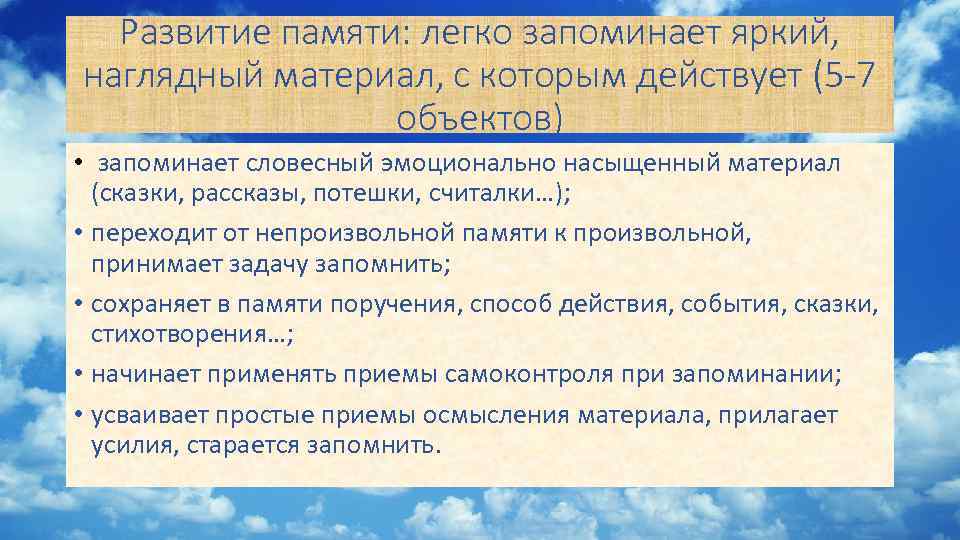 Развитие памяти: легко запоминает яркий, наглядный материал, с которым действует (5-7 объектов)

• запоминает словесный эмоционально насыщенный материал (сказки, рассказы, потешки, считалки…);
• переходит от непроизвольной памяти к произвольной, принимает задачу запомнить;
• сохраняет в памяти поручения, способ действия, события, сказки, стихотворения…;
• начинает применять приемы самоконтроля при запоминании;
• усваивает простые приемы осмысления материала, прилагает усилия, старается запомнить.